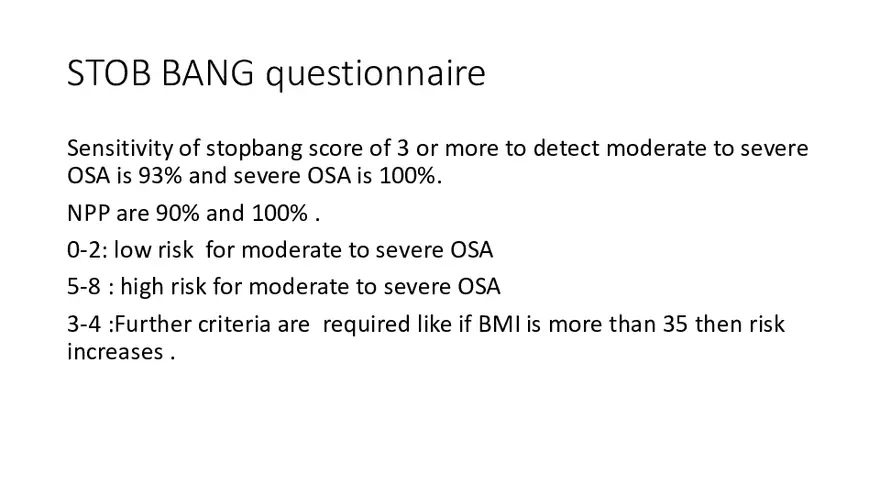 STOB BANG questionnaire

Sensitivity of stopbang score of 3 or more to detect moderate to severe OSA is 93% and severe OSA is 100%.

NPP are 90% and 100% .

0-2: low risk for moderate to severe OSA

5-8 : high risk for moderate to severe OSA

3-4 :Further criteria are required like if BMI is more than 35 then risk increases .